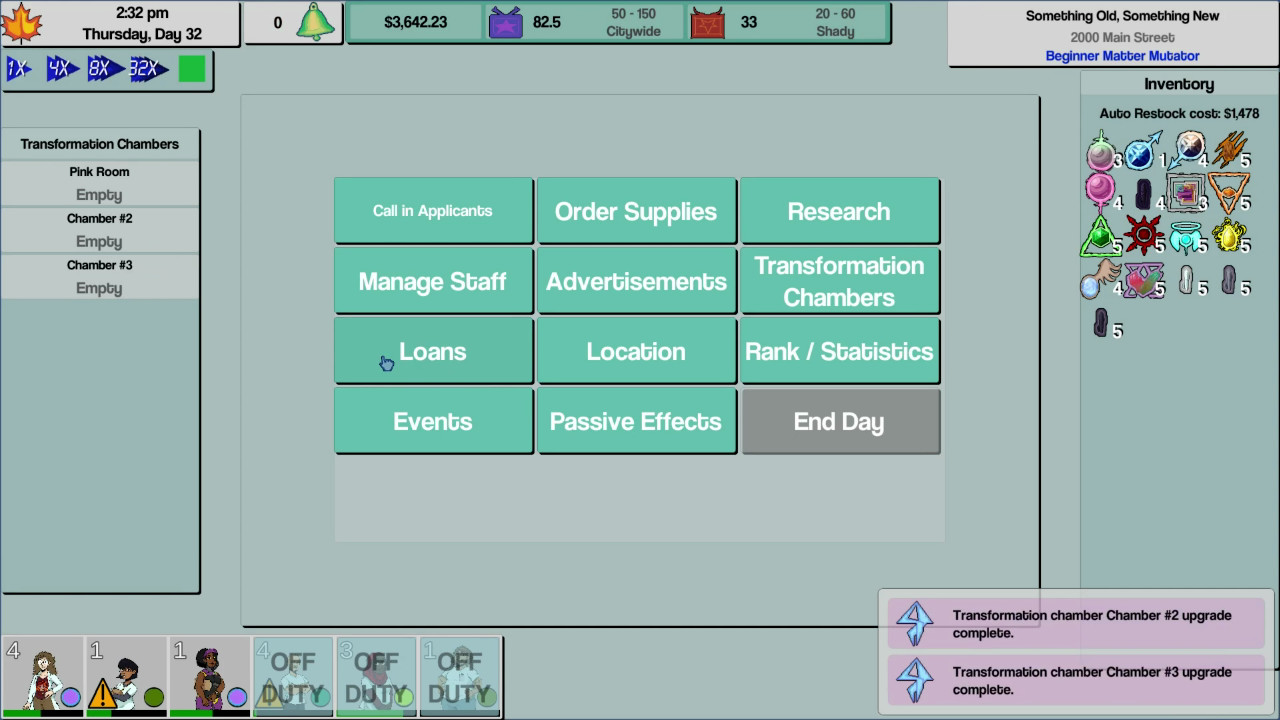 2:32 pm
Thursday, Day 32

0

$3,642.23

82.5

50 - 150
Citywide

33

20 - 60
Shady

Something Old, Something New
2000 Main Street
Beginner Matter Mutator

1X 4X 8X 32X

Inventory
Auto Restock cost: $1,478

3 1 4 5
4 4 3 5
5 5 5 5
4 5 5 5
5

Transformation Chambers
Pink Room
Empty
Chamber #2
Empty
Chamber #3
Empty

Call in Applicants
Order Supplies
Research
Manage Staff
Advertisements
Transformation Chambers
Loans
Location
Rank / Statistics
Events
Passive Effects
End Day

Transformation chamber Chamber #2 upgrade complete.

Transformation chamber Chamber #3 upgrade complete.

4 1 1 4 OFF DUTY 3 OFF DUTY 1 OFF DUTY